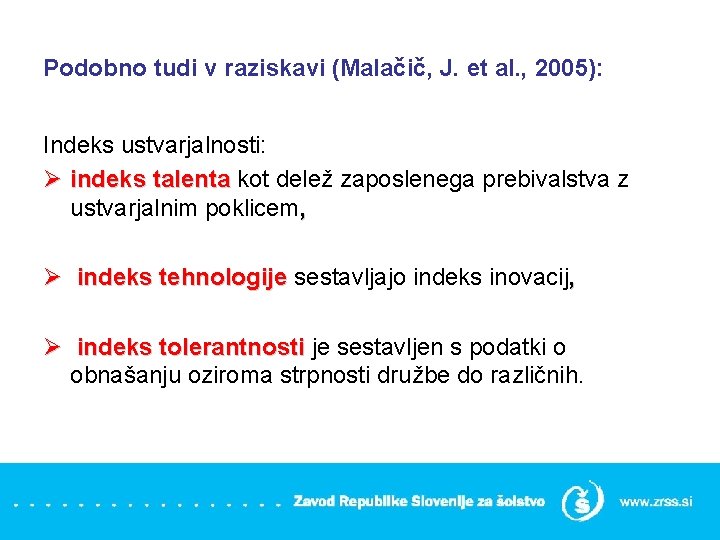 Podobno tudi v raziskavi (Malačič, J. et al., 2005):

Indeks ustvarjalnosti:

➢ indeks talenta kot delež zaposlenega prebivalstva z ustvarjalnim poklicem,

➢ indeks tehnologije sestavljajo indeks inovacij,

➢ indeks tolerantnosti je sestavljen s podatki o obnašanju oziroma strpnosti družbe do različnih.

Zavod Republike Slovenije za šolstvo www.zrss.si